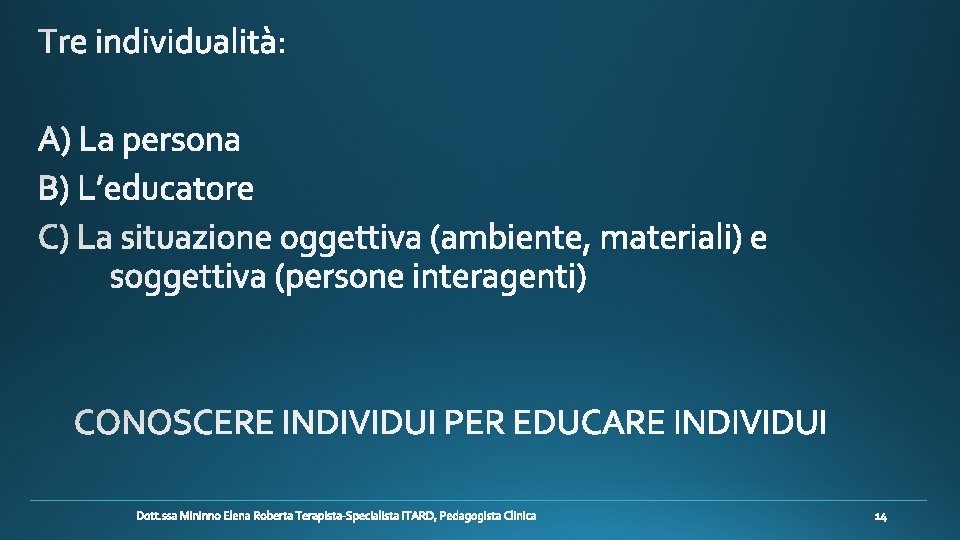 Tre individualità:

A) La persona
B) L'educatore
C) La situazione oggettiva (ambiente, materiali) e soggettiva (persone interagenti)

CONOSCERE INDIVIDUI PER EDUCARE INDIVIDUI

Dott.ssa Mininno Elena Roberta Terapista-Specialista ITARD, Pedagogista Clinica

14